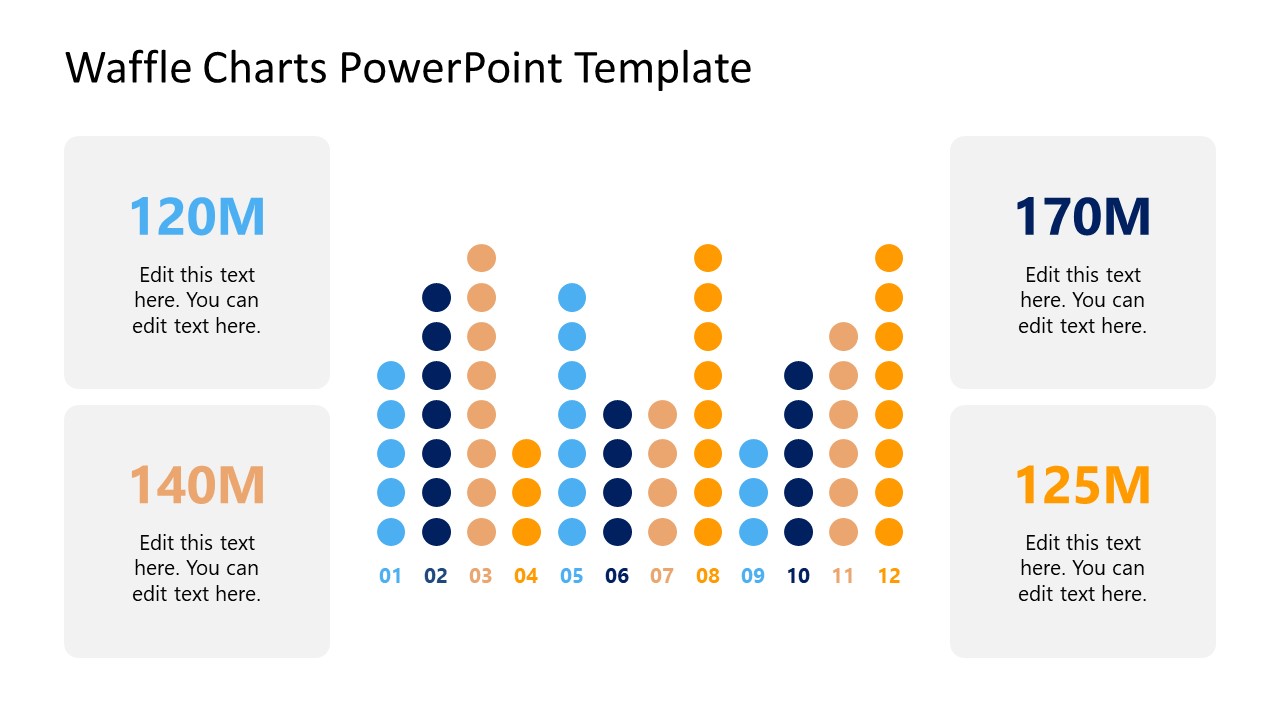 Waffle Charts PowerPoint Template

120M

Edit this text here. You can edit text here.

140M

Edit this text here. You can edit text here.

01 02 03 04 05 06 07 08 09 10 11 12

170M

Edit this text here. You can edit text here.

125M

Edit this text here. You can edit text here.